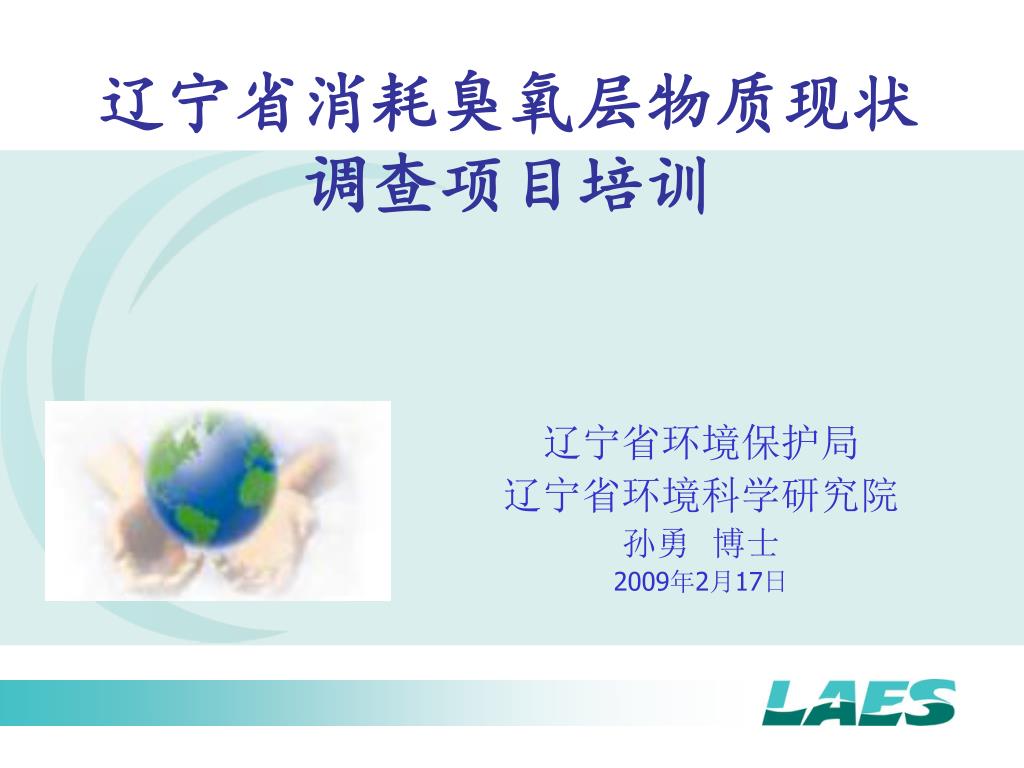 辽宁省消耗臭氧层物质现状调查项目培训

辽宁省环境保护局
辽宁省环境科学研究院
孙勇 博士
2009年2月17日

LAES